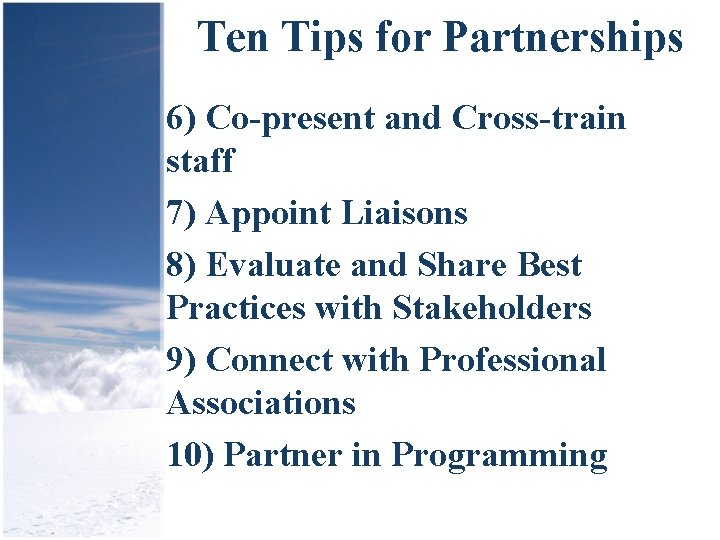 Ten Tips for Partnerships

6) Co-present and Cross-train staff

7) Appoint Liaisons

8) Evaluate and Share Best Practices with Stakeholders

9) Connect with Professional Associations

10) Partner in Programming